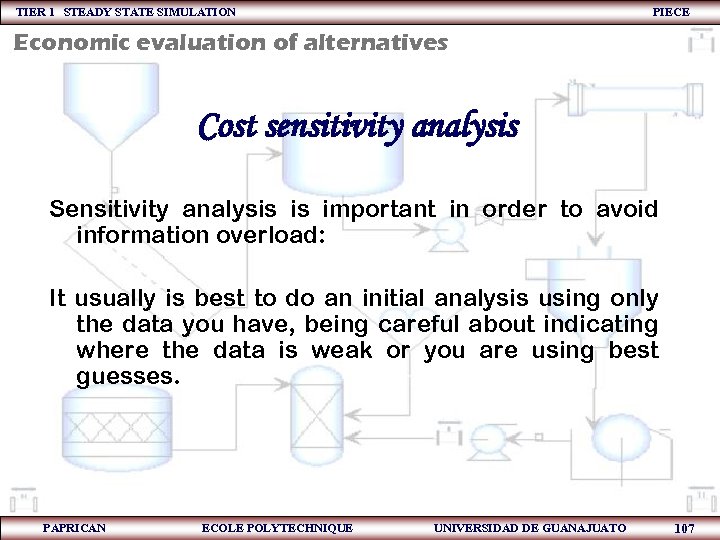 TIER 1 STEADY STATE SIMULATION PIECE

Economic evaluation of alternatives

Cost sensitivity analysis

Sensitivity analysis is important in order to avoid information overload:

It usually is best to do an initial analysis using only the data you have, being careful about indicating where the data is weak or you are using best guesses.

PAPRICAN ECOLE POLYTECHNIQUE UNIVERSIDAD DE GUANAJUATO 107